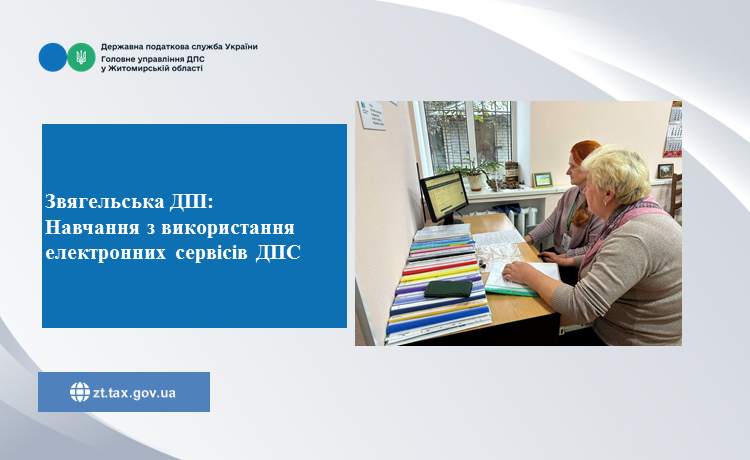 Державна податкова служба України
Головне управління ДПС
у Житомирській області

Звягельська ДПІ:
Навчання з використання
електронних сервісів ДПС

zt.tax.gov.ua